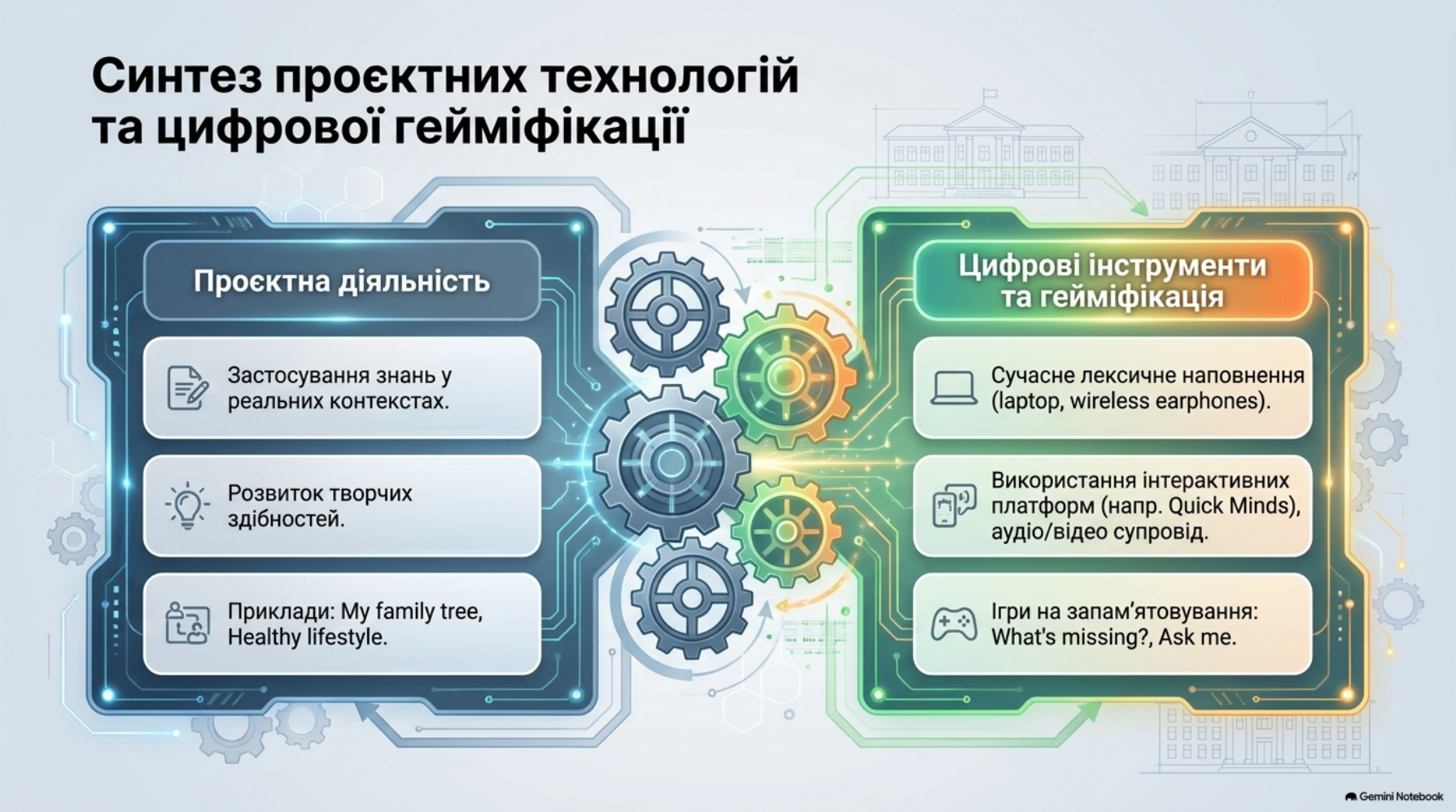 Синтез проєктних технологій та цифрової гейміфікації

Проєктна діяльність

Застосування знань у реальних контекстах.

Розвиток творчих здібностей.

Приклади: My family tree, Healthy lifestyle.

Цифрові інструменти та гейміфікація

Сучасне лексичне наповнення (laptop, wireless earphones).

Використання інтерактивних платформ (напр. Quick Minds), аудіо/відео супровід.

Ігри на запам'ятовування: What's missing?, Ask me.

Gemini Notebook